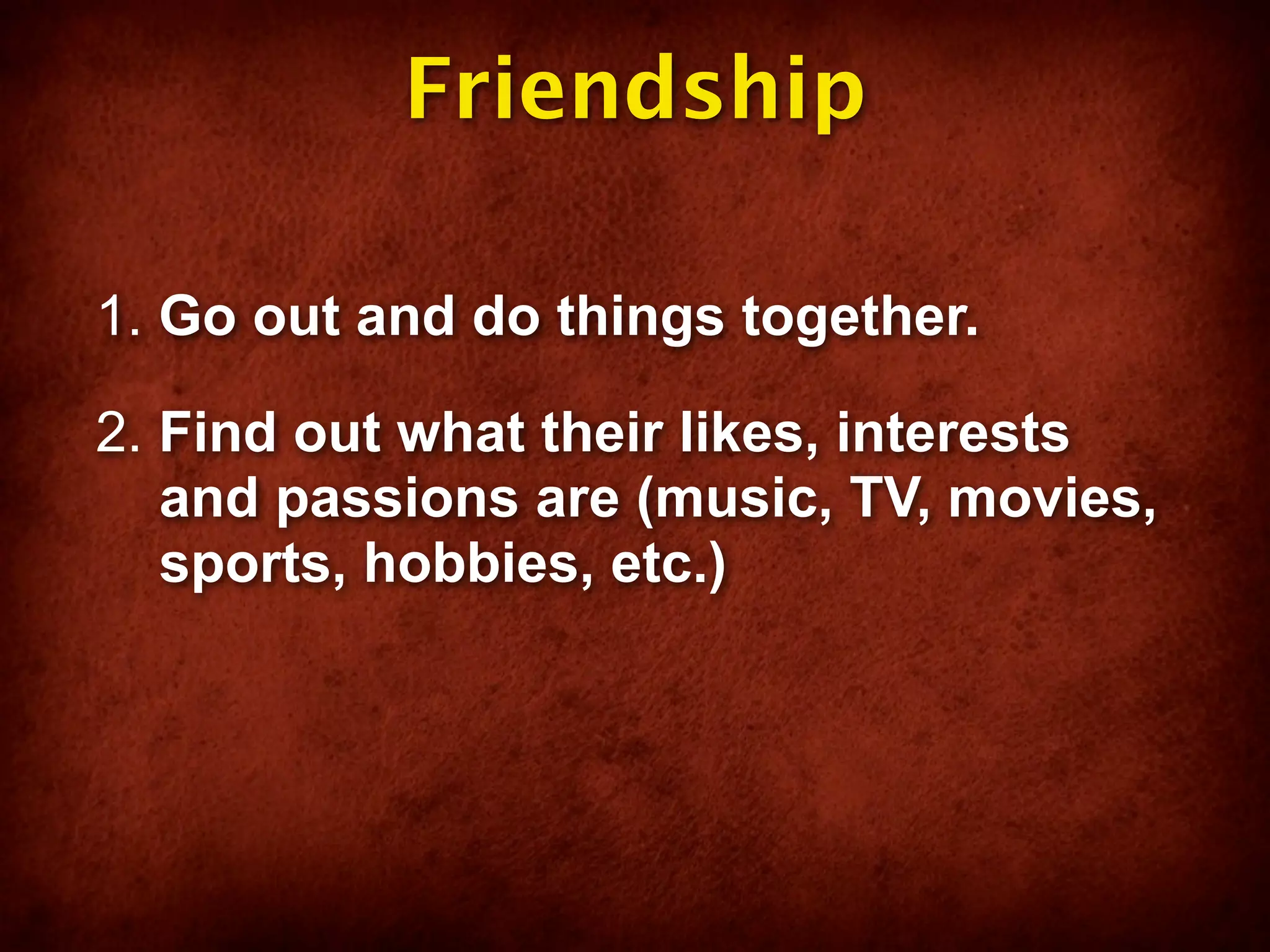 Friendship

1. Go out and do things together.

2. Find out what their likes, interests and passions are (music, TV, movies, sports, hobbies, etc.)